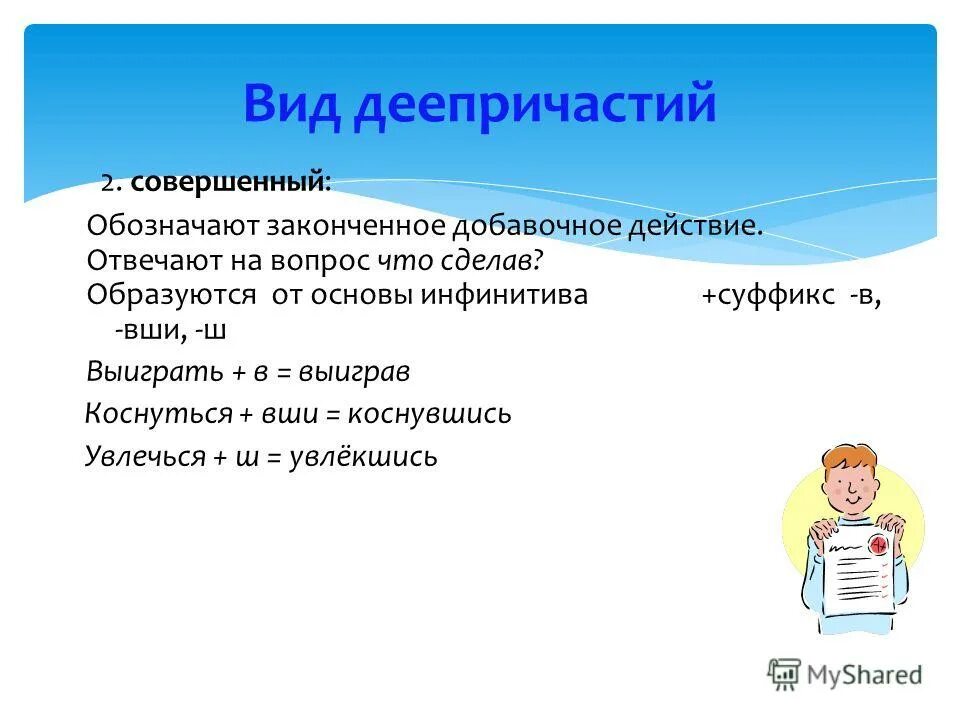 Вид деепричастий

2. совершенный:

Обозначают законченное добавочное действие. Отвечают на вопрос что сделав? Образуются от основы инфинитива +суффикс -в, -вши, -ш

Выиграть + в = выиграв

Коснуться + вши = коснувшись

Увлечься + ш = увлёкшись

A+

MyShared